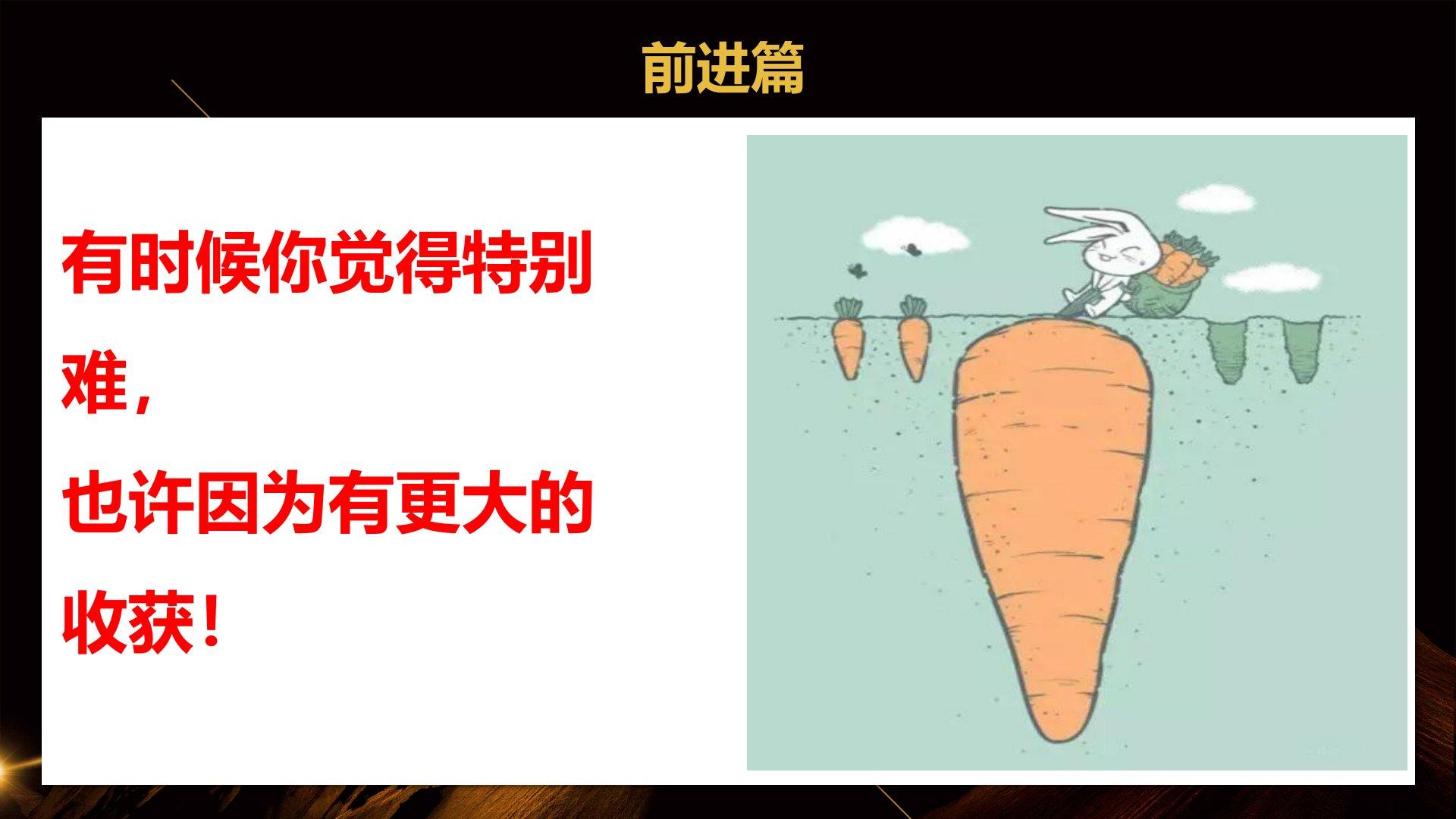 前进篇

有时候你觉得特别难，

也许因为有更大的收获！